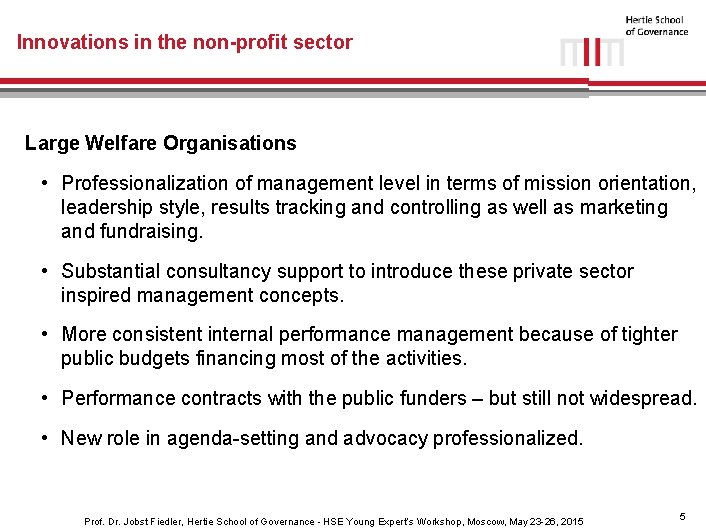 Innovations in the non-profit sector

Hertie School of Governance

Large Welfare Organisations

• Professionalization of management level in terms of mission orientation, leadership style, results tracking and controlling as well as marketing and fundraising.

• Substantial consultancy support to introduce these private sector inspired management concepts.

• More consistent internal performance management because of tighter public budgets financing most of the activities.

• Performance contracts with the public funders – but still not widespread.

• New role in agenda-setting and advocacy professionalized.

Prof. Dr. Jobst Fiedler, Hertie School of Governance - HSE Young Expert's Workshop, Moscow, May 23-26, 2015

5